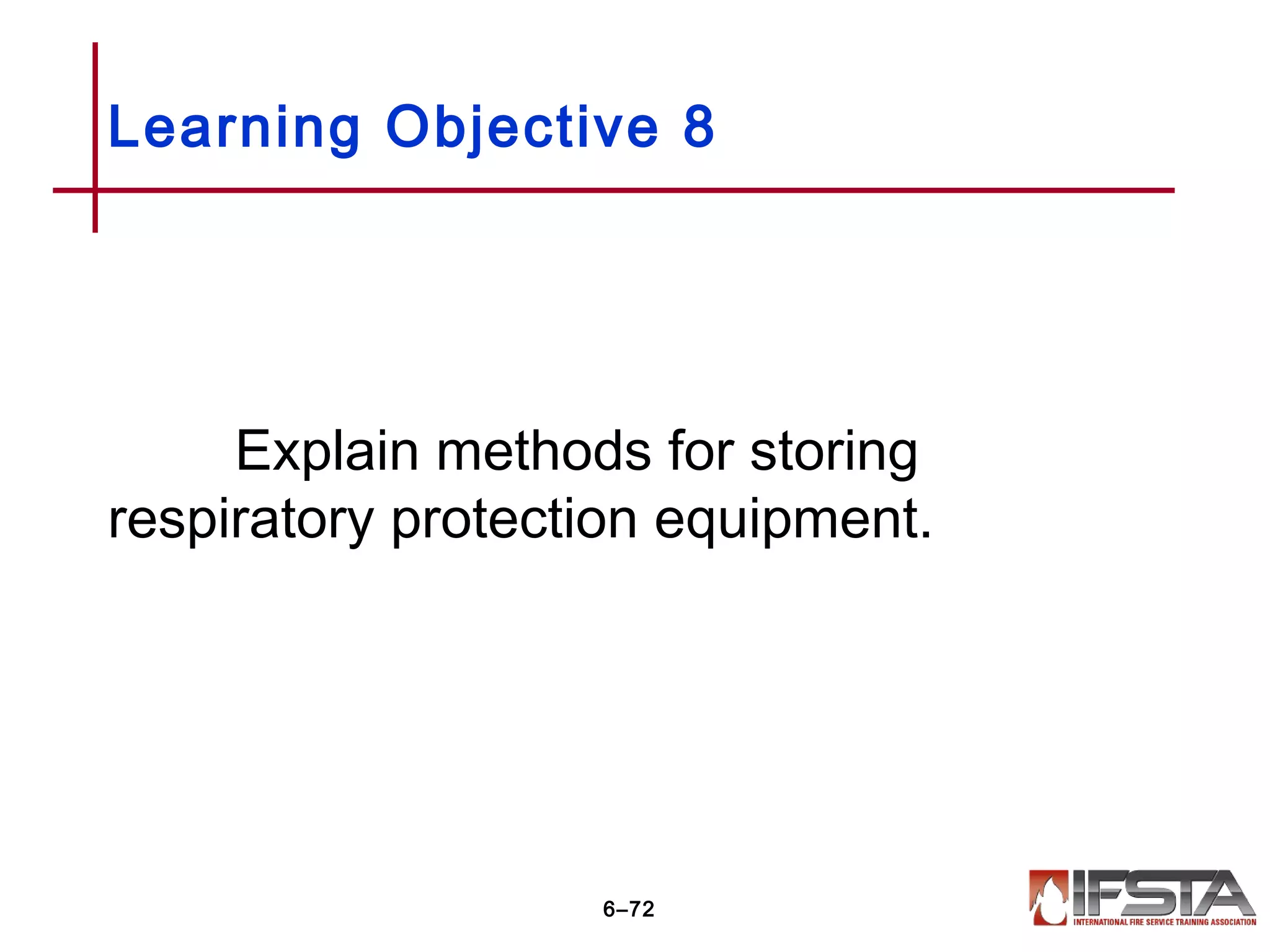 Learning Objective 8

Explain methods for storing respiratory protection equipment.

6–72

IFSTA
INTERNATIONAL FIRE SERVICE TRAINING ASSOCIATION